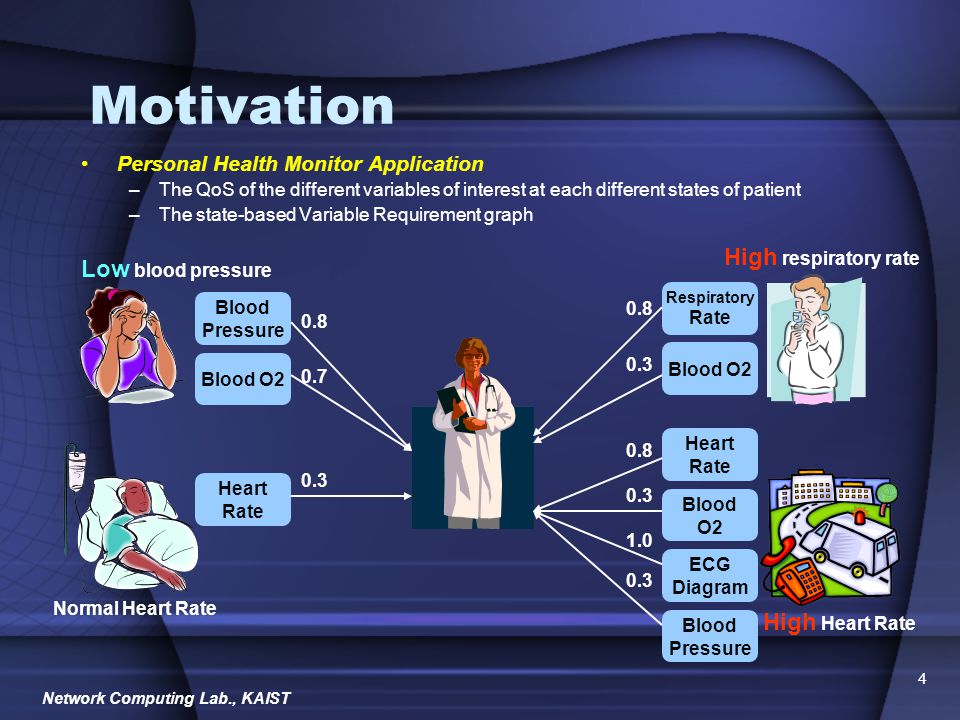 Motivation

• Personal Health Monitor Application
– The QoS of the different variables of interest at each different states of patient
– The state-based Variable Requirement graph

Low blood pressure

Blood Pressure 0.8

Blood O2 0.7

Heart Rate 0.3

Normal Heart Rate

High respiratory rate

0.8 Respiratory Rate

0.3 Blood O2

0.8 Heart Rate

0.3 Blood O2

1.0 ECG Diagram

0.3 Blood Pressure

High Heart Rate

4

Network Computing Lab., KAIST